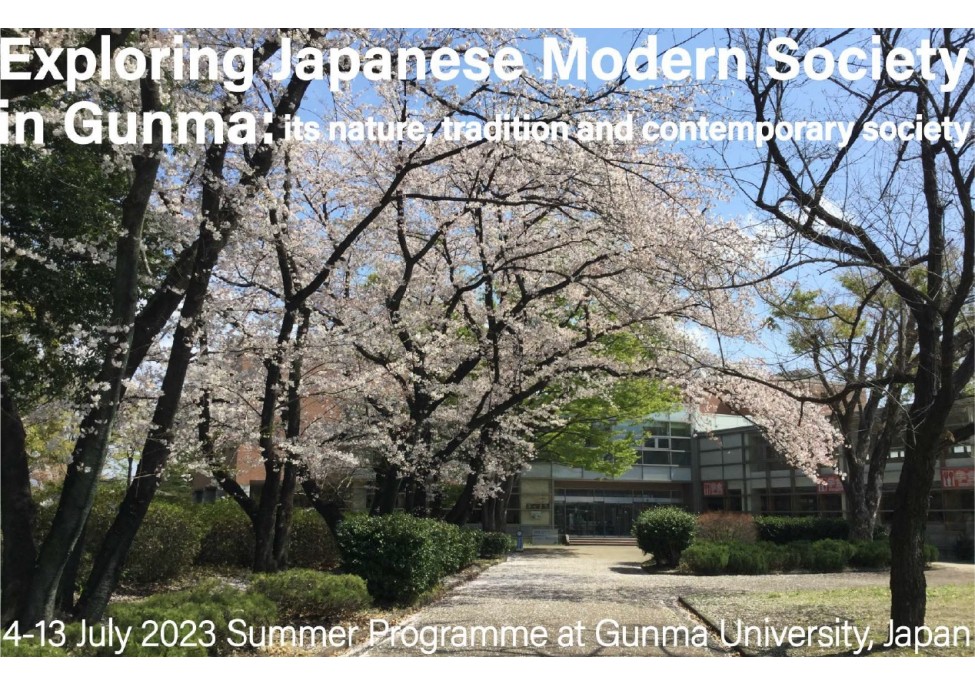 Exploring Japanese Modern Society in Gunma: its nature, tradition and contemporary society

4-13 July 2023 Summer Programme at Gunma University, Japan